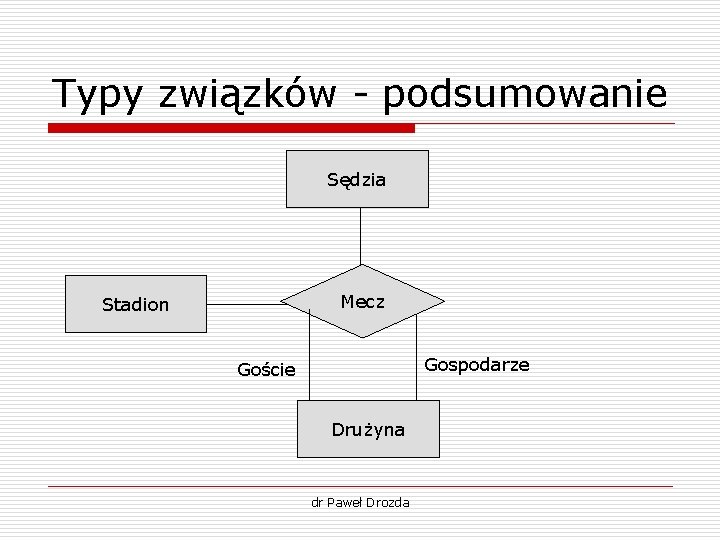 Typy związków - podsumowanie

Sędzia

Stadion

Mecz

Goście

Gospodarze

Drużyna

dr Paweł Drozda